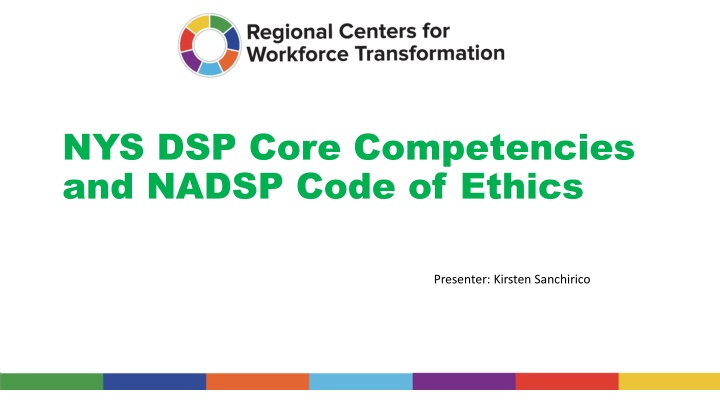 Regional Centers for Workforce Transformation

NYS DSP Core Competencies and NADSP Code of Ethics

Presenter: Kirsten Sanchirico